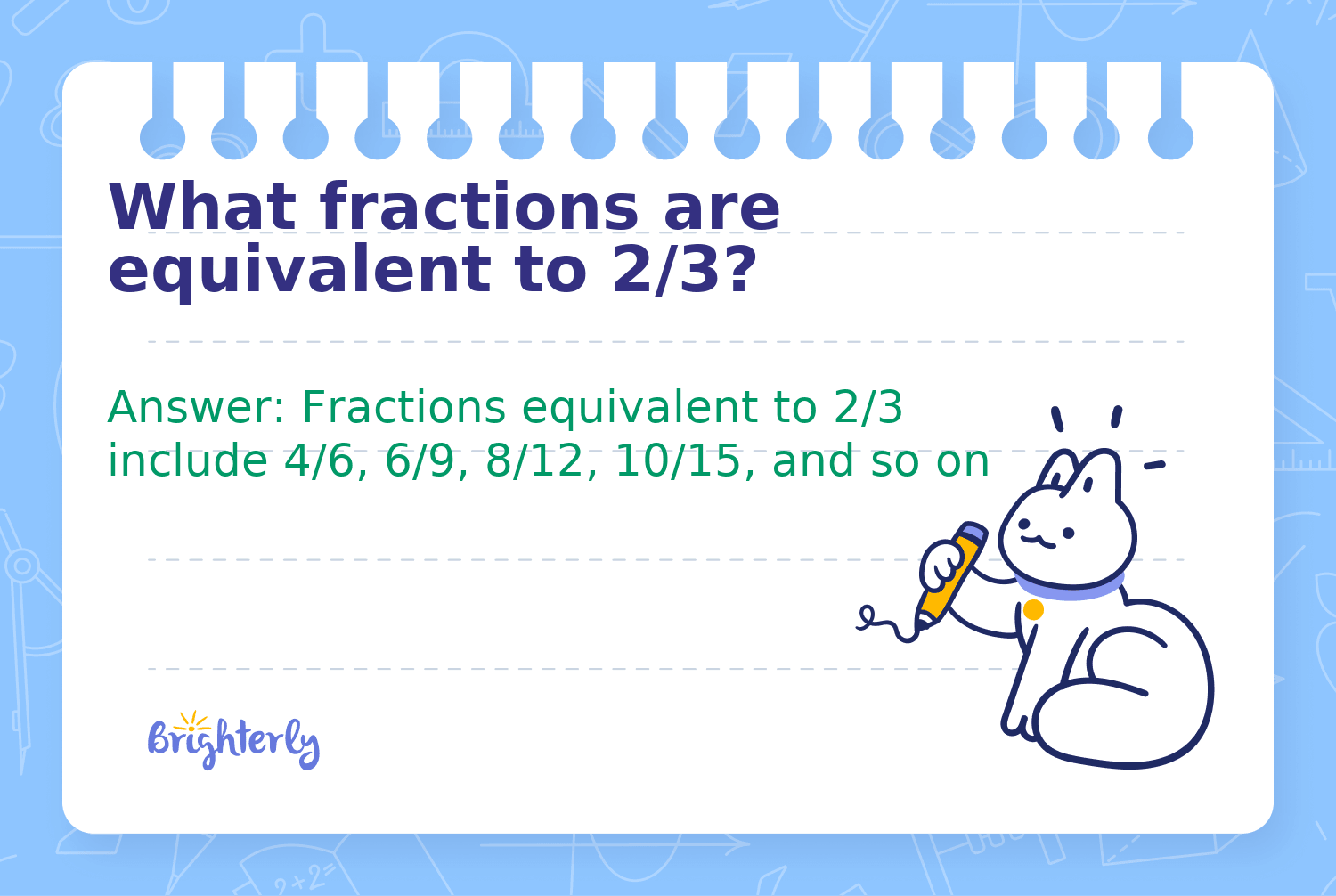 What fractions are equivalent to 2/3?

Answer: Fractions equivalent to 2/3 include 4/6, 6/9, 8/12, 10/15, and so on

Brighterly